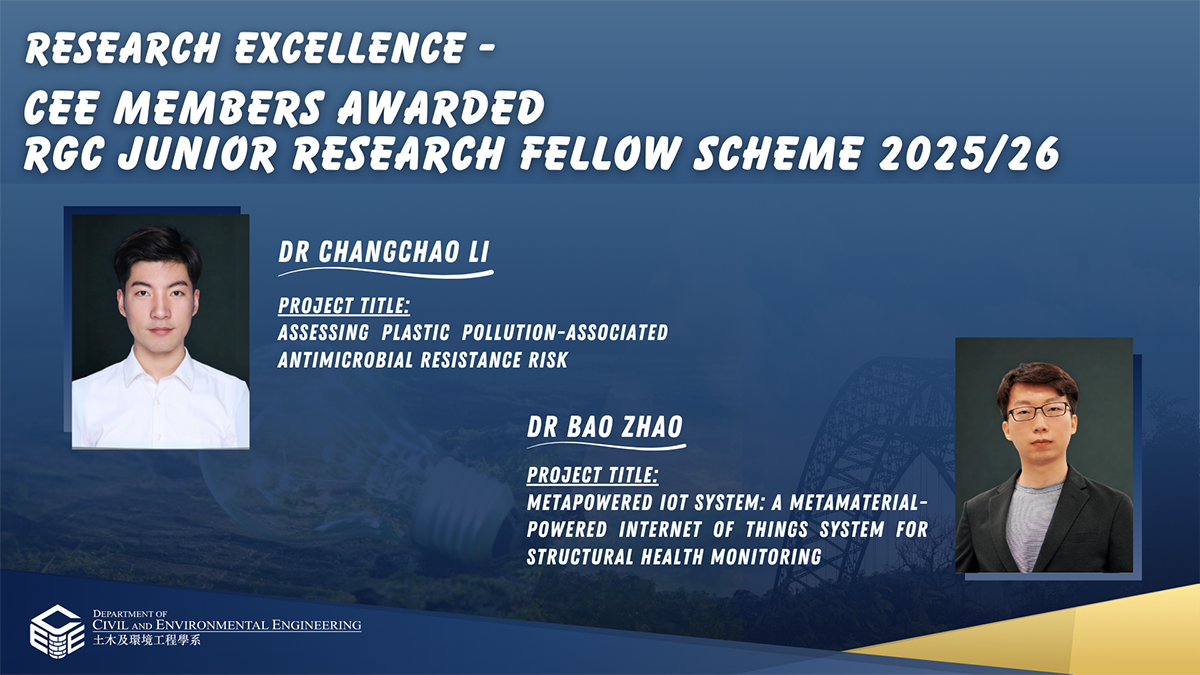 RESEARCH EXCELLENCE -
CEE MEMBERS AWARDED
RGC JUNIOR RESEARCH FELLOW SCHEME 2025/26

DR CHANGCHAO LI

PROJECT TITLE:
ASSESSING PLASTIC POLLUTION-ASSOCIATED ANTIMICROBIAL RESISTANCE RISK

DR BAO ZHAO

PROJECT TITLE:
METAPOWERED IOT SYSTEM: A METAMATERIAL-POWERED INTERNET OF THINGS SYSTEM FOR STRUCTURAL HEALTH MONITORING

DEPARTMENT OF
CIVIL AND ENVIRONMENTAL ENGINEERING
土木及環境工程學系